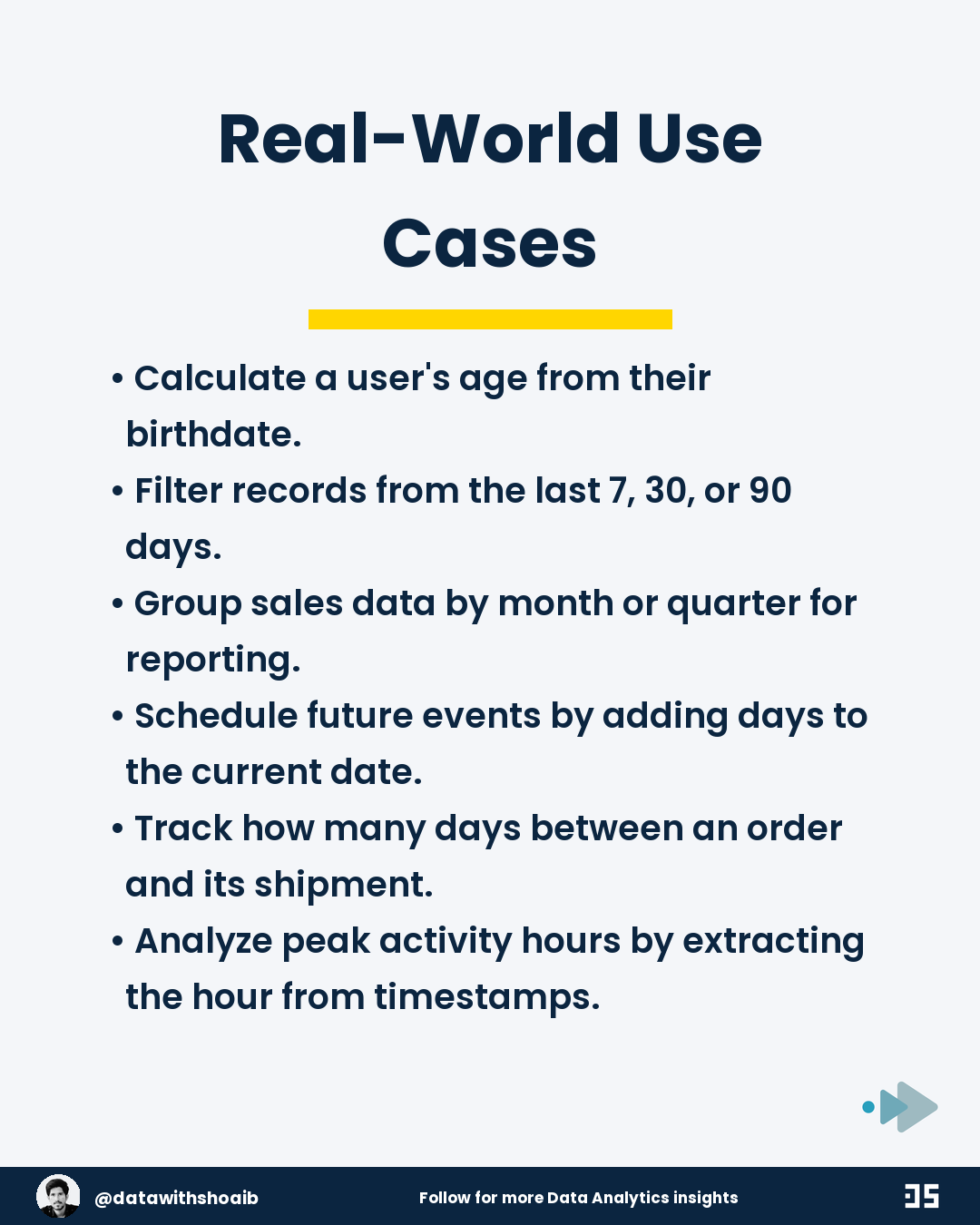 Real-World Use Cases

• Calculate a user's age from their birthdate.
• Filter records from the last 7, 30, or 90 days.
• Group sales data by month or quarter for reporting.
• Schedule future events by adding days to the current date.
• Track how many days between an order and its shipment.
• Analyze peak activity hours by extracting the hour from timestamps.

@datawithshoaib

Follow for more Data Analytics insights

DS